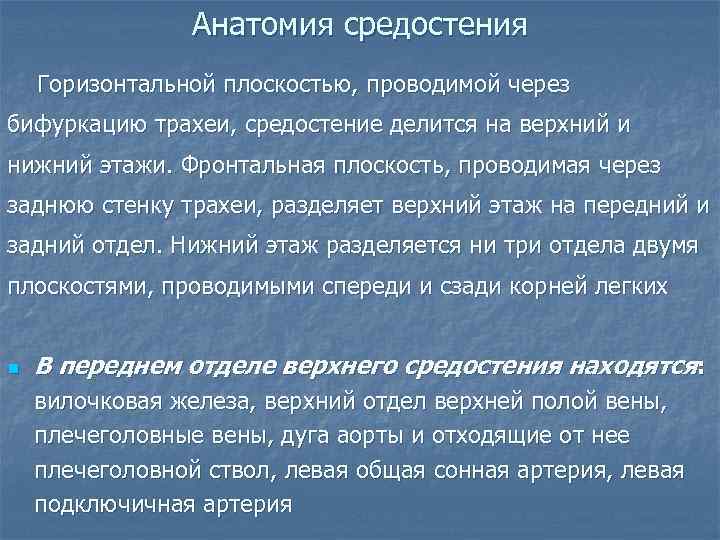 Анатомия средостения

Горизонтальной плоскостью, проводимой через бифуркацию трахеи, средостение делится на верхний и нижний этажи. Фронтальная плоскость, проводимая через заднюю стенку трахеи, разделяет верхний этаж на передний и задний отдел. Нижний этаж разделяется ни три отдела двумя плоскостями, проводимыми спереди и сзади корней легких

В переднем отделе верхнего средостения находятся: вилочковая железа, верхний отдел верхней полой вены, плечеголовные вены, дуга аорты и отходящие от нее плечеголовной ствол, левая общая сонная артерия, левая подключичная артерия